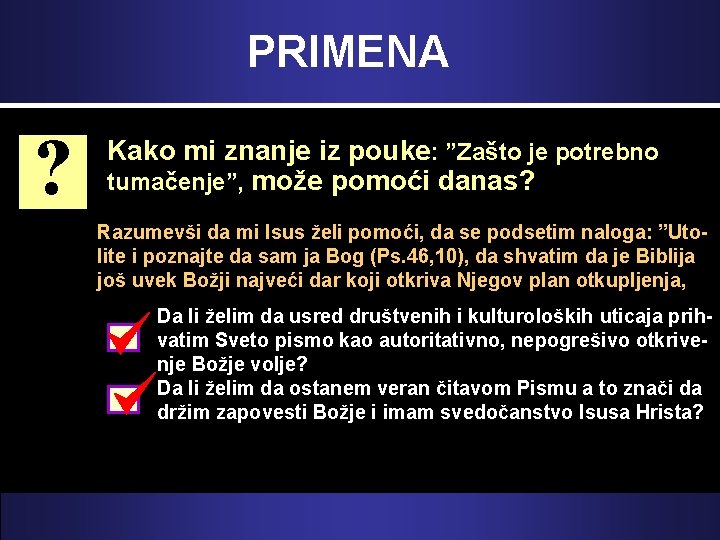 PRIMENA

?

Kako mi znanje iz pouke: ”Zašto je potrebno tumačenje”, može pomoći danas?

Razumevši da mi Isus želi pomoći, da se podsetim naloga: ”Utolite i poznajte da sam ja Bog (Ps.46,10), da shvatim da je Biblija još uvek Božji najveći dar koji otkriva Njegov plan otkupljenja,

Da li želim da usred društvenih i kulturoloških uticaja prihvatim Sveto pismo kao autoritativno, nepogrešivo otkrivenje Božje volje?

Da li želim da ostanem veran čitavom Pismu a to znači da držim zapovesti Božje i imam svedočanstvo Isusa Hrista?